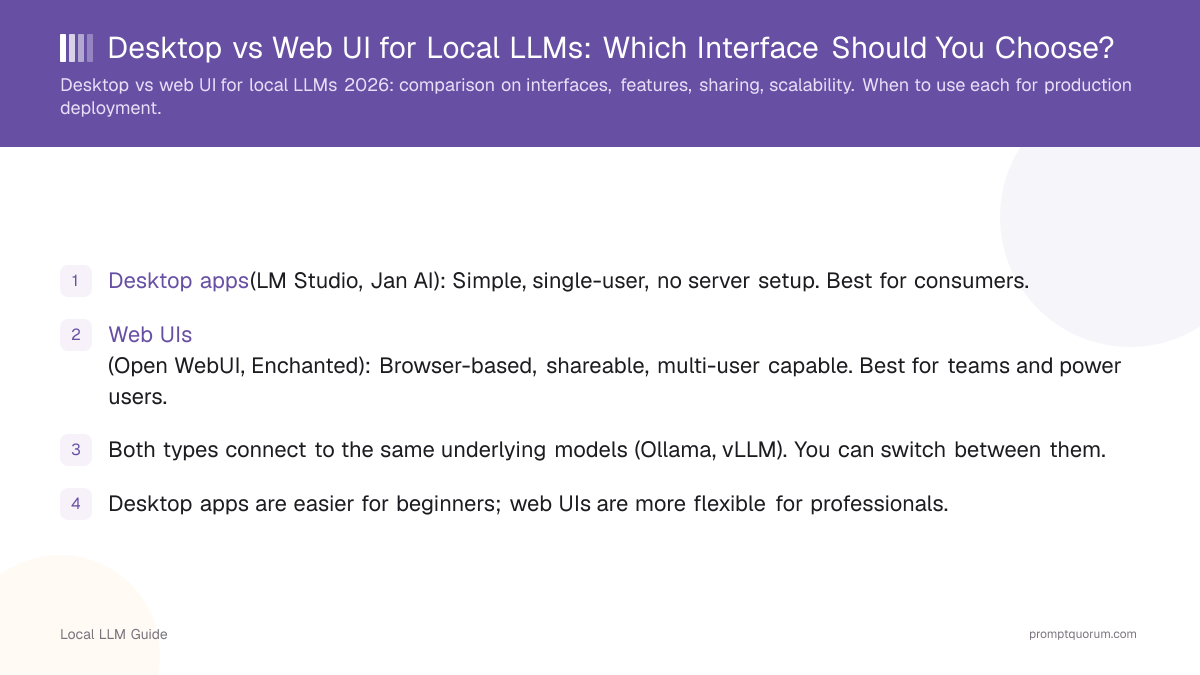 Desktop vs Web UI for Local LLMs: Which Interface Should You Choose?

Desktop vs web UI for local LLMs 2026: comparison on interfaces, features, sharing, scalability. When to use each for production deployment.

1 Desktop apps(LM Studio, Jan AI): Simple, single-user, no server setup. Best for consumers.

2 Web UIs
(Open WebUI, Enchanted): Browser-based, shareable, multi-user capable. Best for teams and power users.

3 Both types connect to the same underlying models (Ollama, vLLM). You can switch between them.

4 Desktop apps are easier for beginners; web UIs are more flexible for professionals.

Local LLM Guide

promptquorum.com